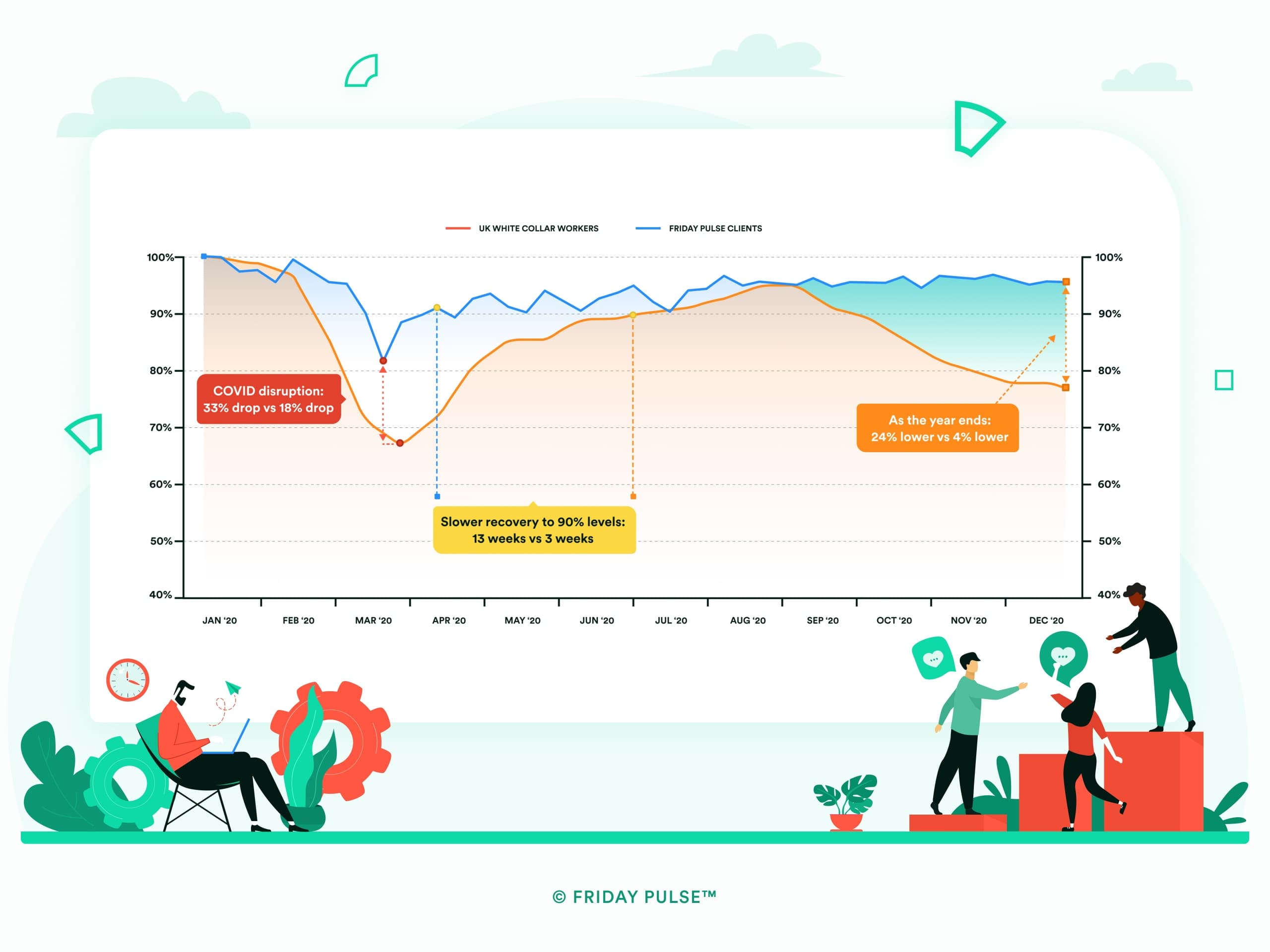 UK WHITE COLLAR WORKERS
FRIDAY PULSE CLIENTS

100%
90%
80%
70%
60%
50%
40%

100%
90%
80%
70%
60%
50%
40%

COVID disruption:
33% drop vs 18% drop

Slower recovery to 90% levels:
13 weeks vs 3 weeks

As the year ends:
24% lower vs 4% lower

JAN '20
FEB '20
MAR '20
APR '20
MAY '20
JUN '20
JUL '20
AUG '20
SEP '20
OCT '20
NOV '20
DEC '20

© FRIDAY PULSE™